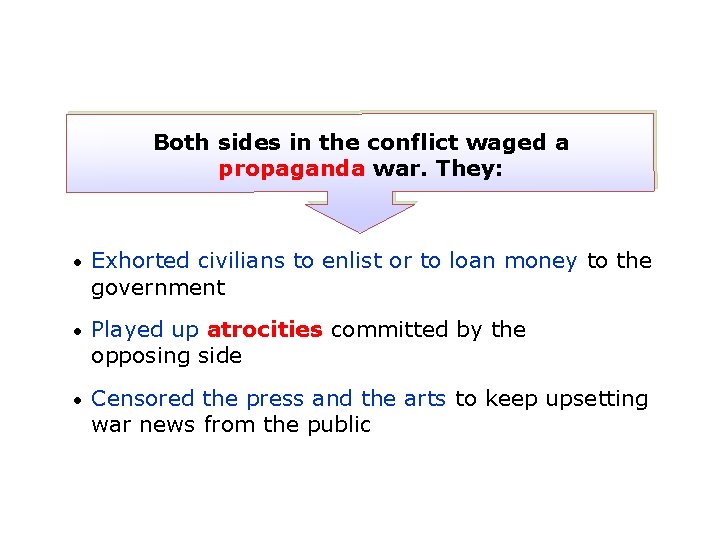 Both sides in the conflict waged a propaganda war. They:

• Exhorted civilians to enlist or to loan money to the government

• Played up atrocities committed by the opposing side

• Censored the press and the arts to keep upsetting war news from the public